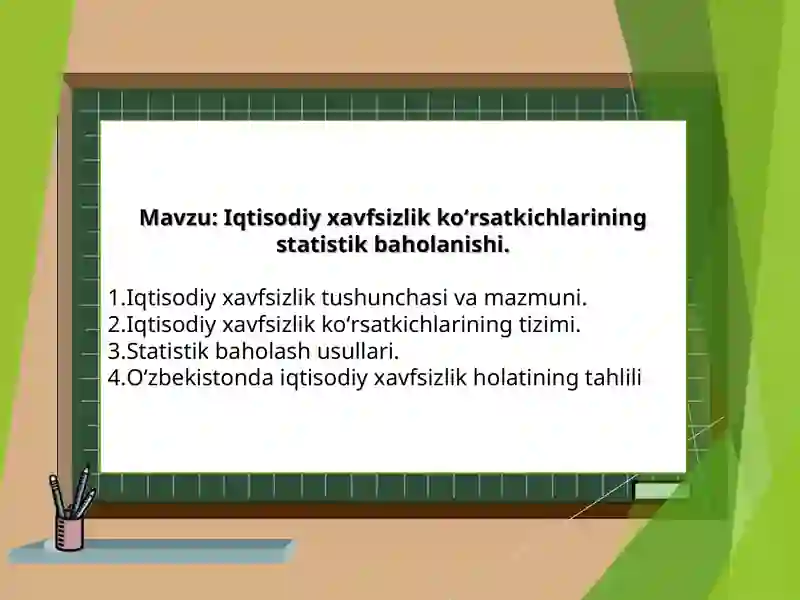 Mavzu: Iqtisodiy xavfsizlik ko‘rsatkichlarining statistik baholanishi.

1.Iqtisodiy xavfsizlik tushunchasi va mazmuni.
2.Iqtisodiy xavfsizlik ko‘rsatkichlarining tizimi.
3.Statistik baholash usullari.
4.O‘zbekistonda iqtisodiy xavfsizlik holatining tahlili